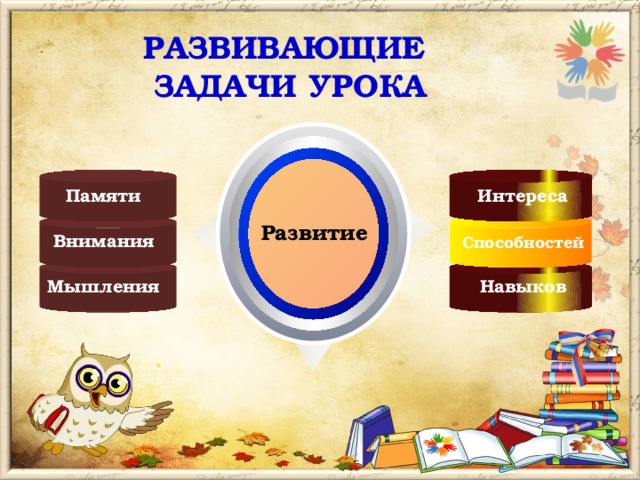 РАЗВИВАЮЩИЕ ЗАДАЧИ УРОКА

Памяти

Внимания

Мышления

Развитие

Интереса

Способностей

Навыков